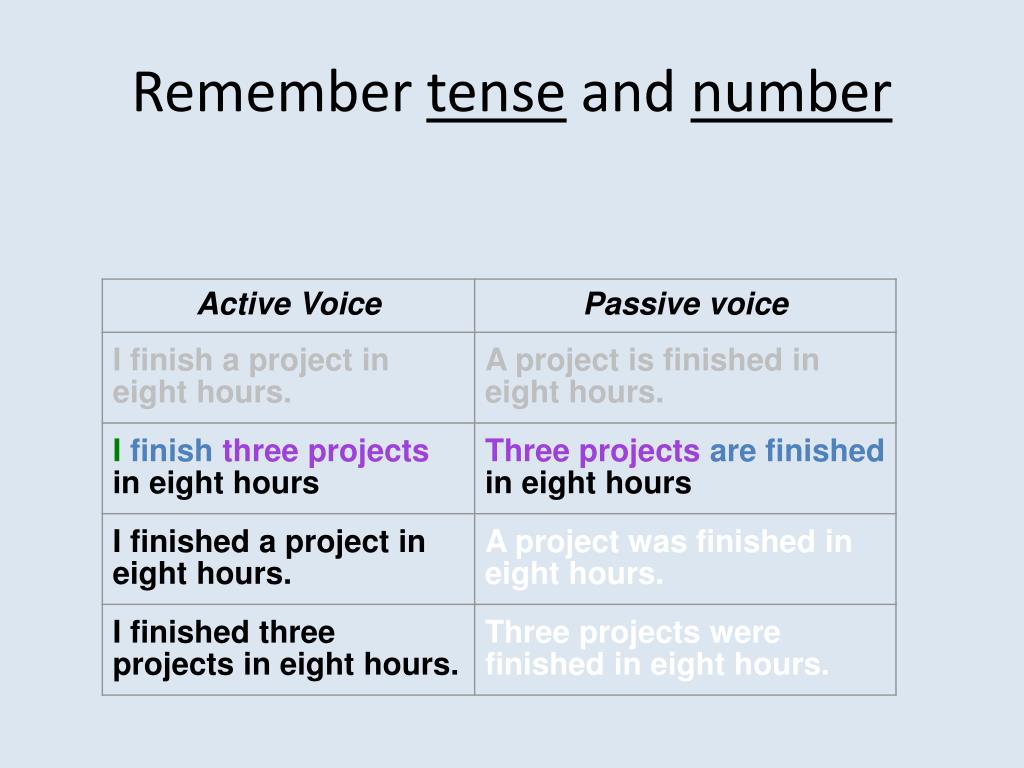 Remember tense and number

| Active Voice | Passive voice |
|---|---|
| I finish a project in eight hours. | A project is finished in eight hours. |
| I finish three projects in eight hours | Three projects are finished in eight hours |
| I finished a project in eight hours. | A project was finished in eight hours. |
| I finished three projects in eight hours. | Three projects were finished in eight hours. |